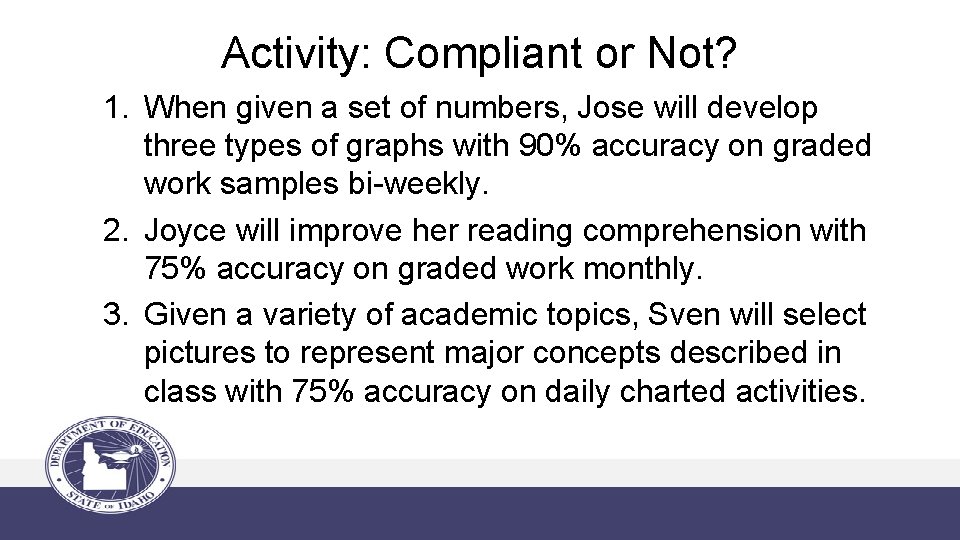 Activity: Compliant or Not?

1. When given a set of numbers, Jose will develop three types of graphs with 90% accuracy on graded work samples bi-weekly.

2. Joyce will improve her reading comprehension with 75% accuracy on graded work monthly.

3. Given a variety of academic topics, Sven will select pictures to represent major concepts described in class with 75% accuracy on daily charted activities.

DEPARTMENT OF EDUCATION STATE OF IDAHO